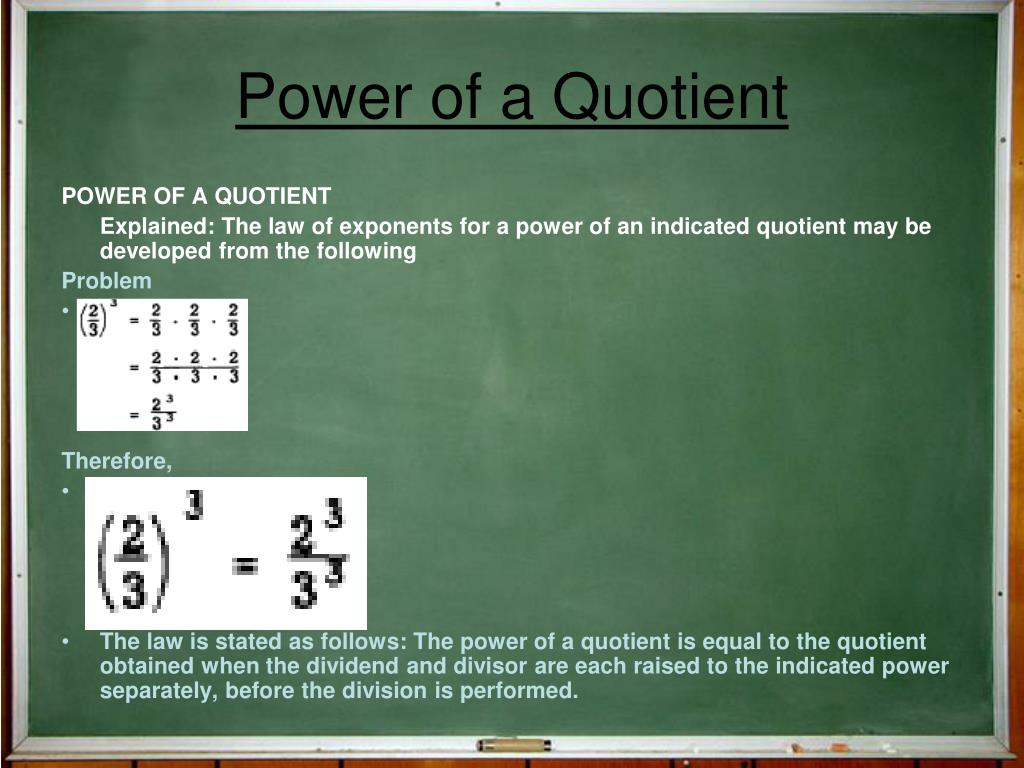 Power of a Quotient

POWER OF A QUOTIENT

Explained: The law of exponents for a power of an indicated quotient may be developed from the following

Problem

• $\left(\frac{2}{3}\right)^3 = \frac{2}{3} \cdot \frac{2}{3} \cdot \frac{2}{3}$
$= \frac{2 \cdot 2 \cdot 2}{3 \cdot 3 \cdot 3}$
$= \frac{2^3}{3^3}$

Therefore,

• $\left(\frac{2}{3}\right)^3 = \frac{2^3}{3^3}$

• The law is stated as follows: The power of a quotient is equal to the quotient obtained when the dividend and divisor are each raised to the indicated power separately, before the division is performed.